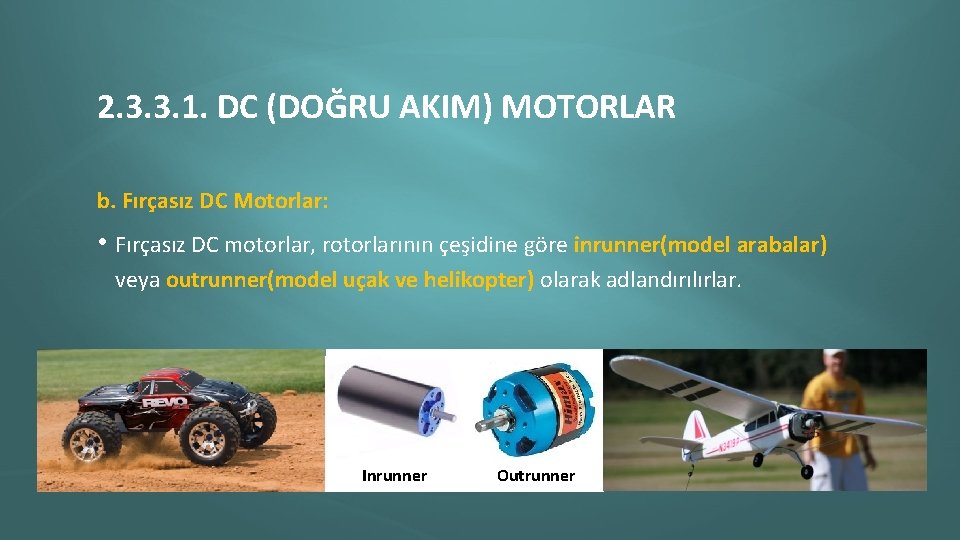 2.3.3.1. DC (DOĞRU AKIM) MOTORLAR

b. Fırçasız DC Motorlar:

• Fırçasız DC motorlar, rotorlarının çeşidine göre inrunner(model arabalar) veya outrunner(model uçak ve helikopter) olarak adlandırılırlar.

REVO

Inrunner

Outrunner